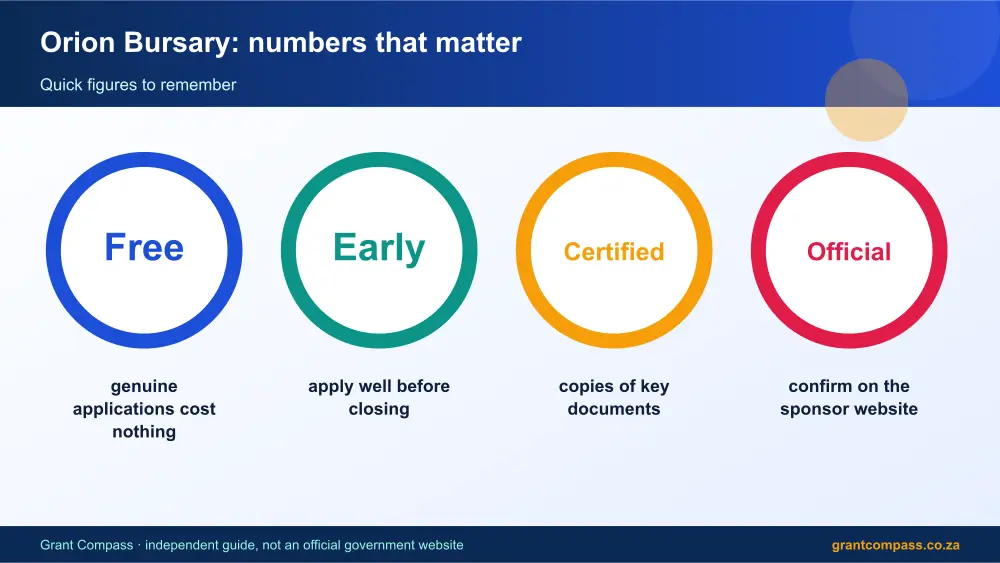 Orion Bursary: numbers that matter

Quick figures to remember

Free

genuine applications cost nothing

Early

apply well before closing

Certified

copies of key documents

Official

confirm on the sponsor website

Grant Compass · independent guide, not an official government website

grantcompass.co.za